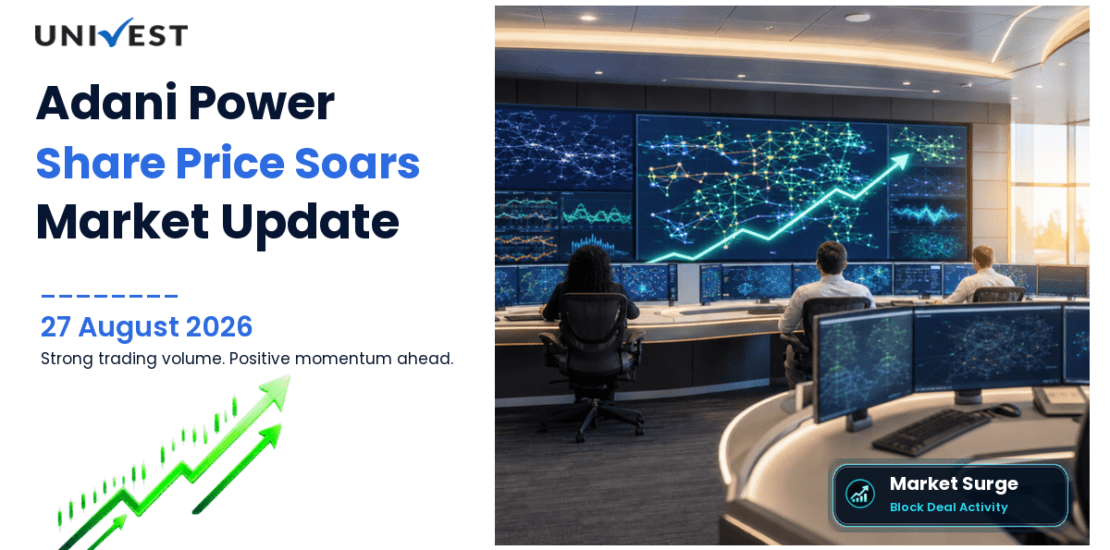 UNIVEST

Adani Power
Share Price Soars
Market Update

27 August 2026
Strong trading volume. Positive momentum ahead.

Market Surge
Block Deal Activity